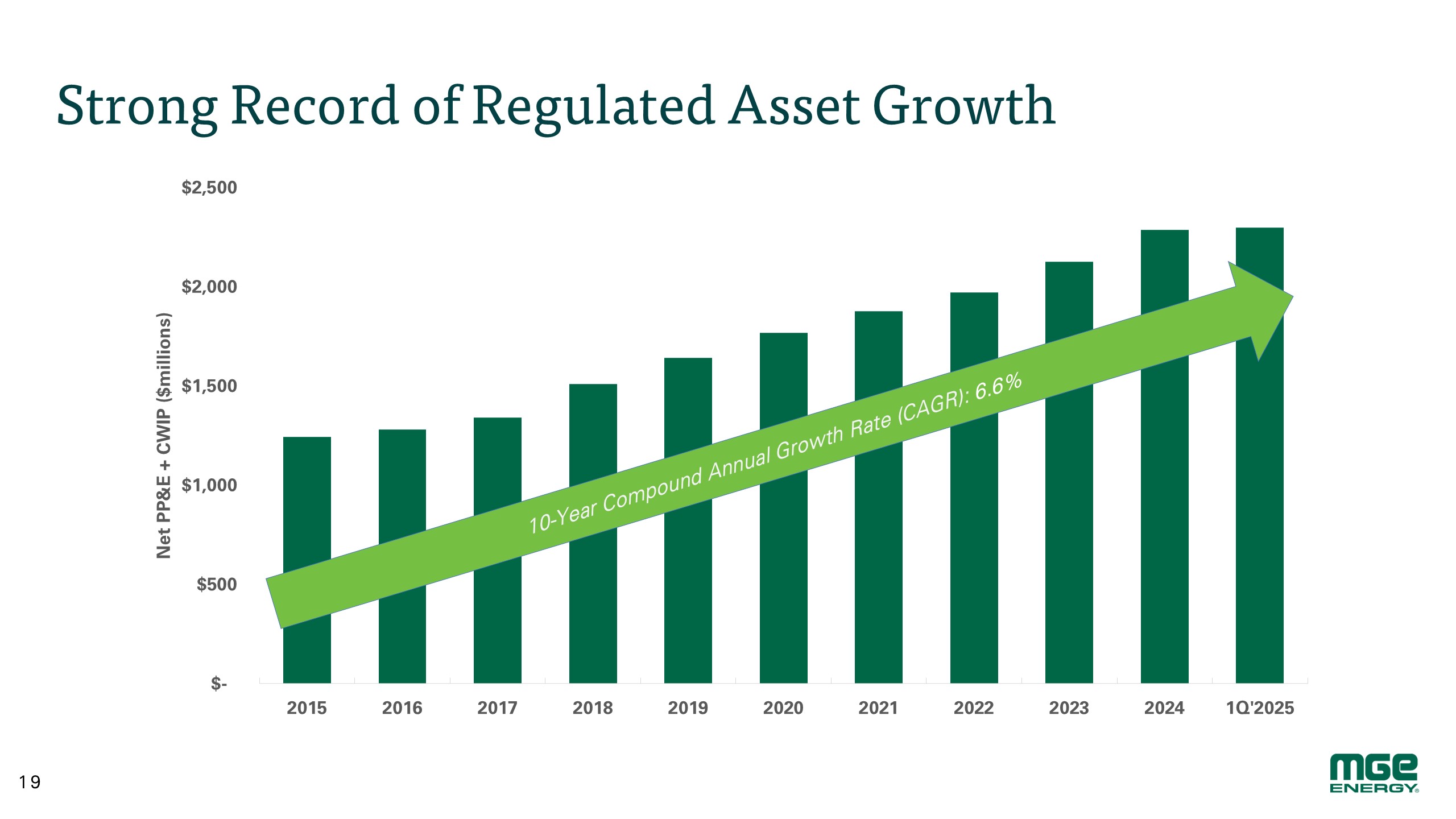 Strong Record of Regulated Asset Growth

Net PP&E + CWIP ($millions)

$2,500
$2,000
$1,500
$1,000
$500
$-

10-Year Compound Annual Growth Rate (CAGR): 6.6%

2015 2016 2017 2018 2019 2020 2021 2022 2023 2024 1Q'2025

19

MGE ENERGY